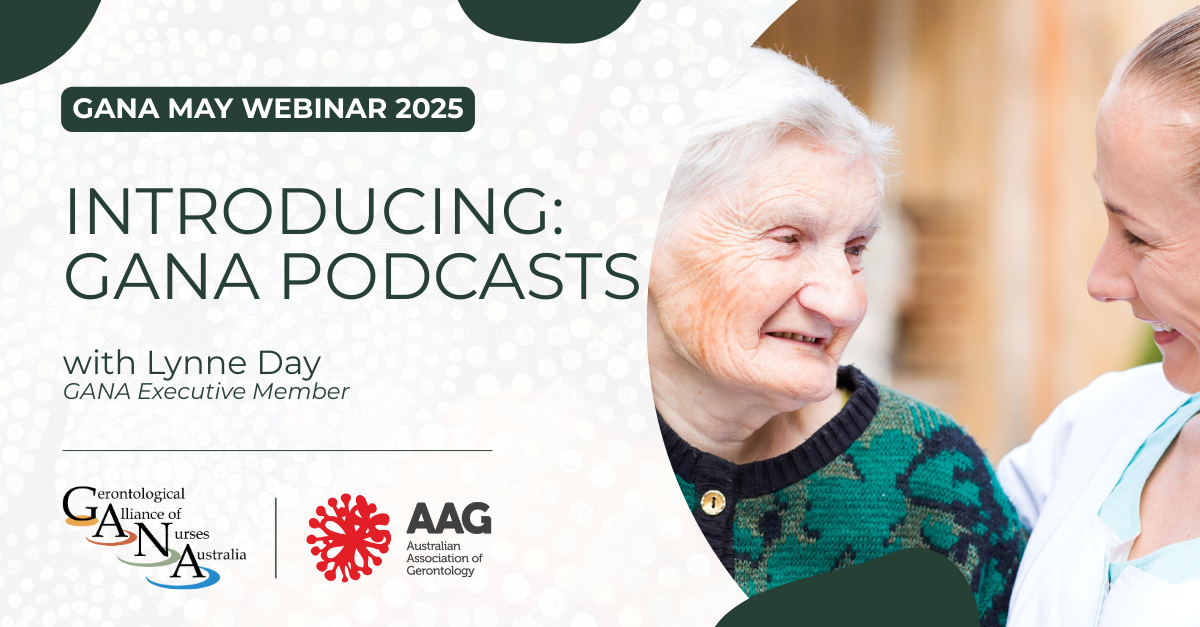 GANA MAY WEBINAR 2025

INTRODUCING: GANA PODCASTS

with Lynne Day
GANA Executive Member

Gerontological Alliance of Nurses Australia

AAG
Australian Association of Gerontology